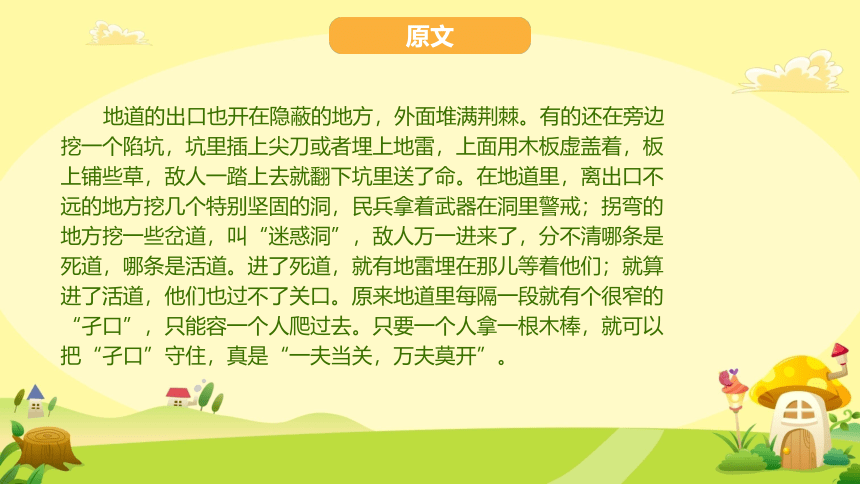 原文

地道的出口也开在隐蔽的地方，外面堆满荆棘。有的还在旁边挖一个陷坑，坑里插上尖刀或者埋上地雷，上面用木板虚盖着，板上铺些草，敌人一踏上去就翻下坑里送了命。在地道里，离出口不远的地方挖几个特别坚固的洞，民兵拿着武器在洞里警戒；拐弯的地方挖一些岔道，叫“迷惑洞”，敌人万一进来了，分不清哪条是死道，哪条是活道。进了死道，就有地雷埋在那儿等着他们；就算进了活道，他们也过不了关口。原来地道里每隔一段就有个很窄的“孑口”，只能容一个人爬过去。只要一个人拿一根木棒，就可以把“孑口”守住，真是“一夫当关，万夫莫开”。